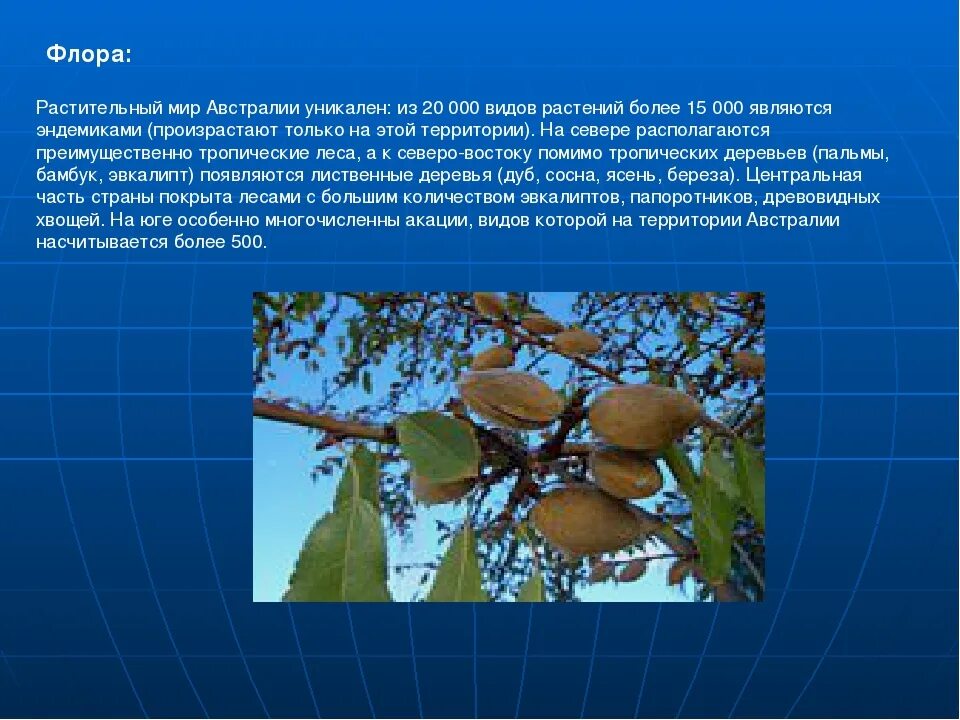 Флора:

Растительный мир Австралии уникален: из 20 000 видов растений более 15 000 являются эндемиками (произрастают только на этой территории). На севере располагаются преимущественно тропические леса, а к северо-востоку помимо тропических деревьев (пальмы, бамбук, эвкалипт) появляются лиственные деревья (дуб, сосна, ясень, береза). Центральная часть страны покрыта лесами с большим количеством эвкалиптов, папоротников, древовидных хвощей. На юге особенно многочисленны акации, видов которой на территории Австралии насчитывается более 500.